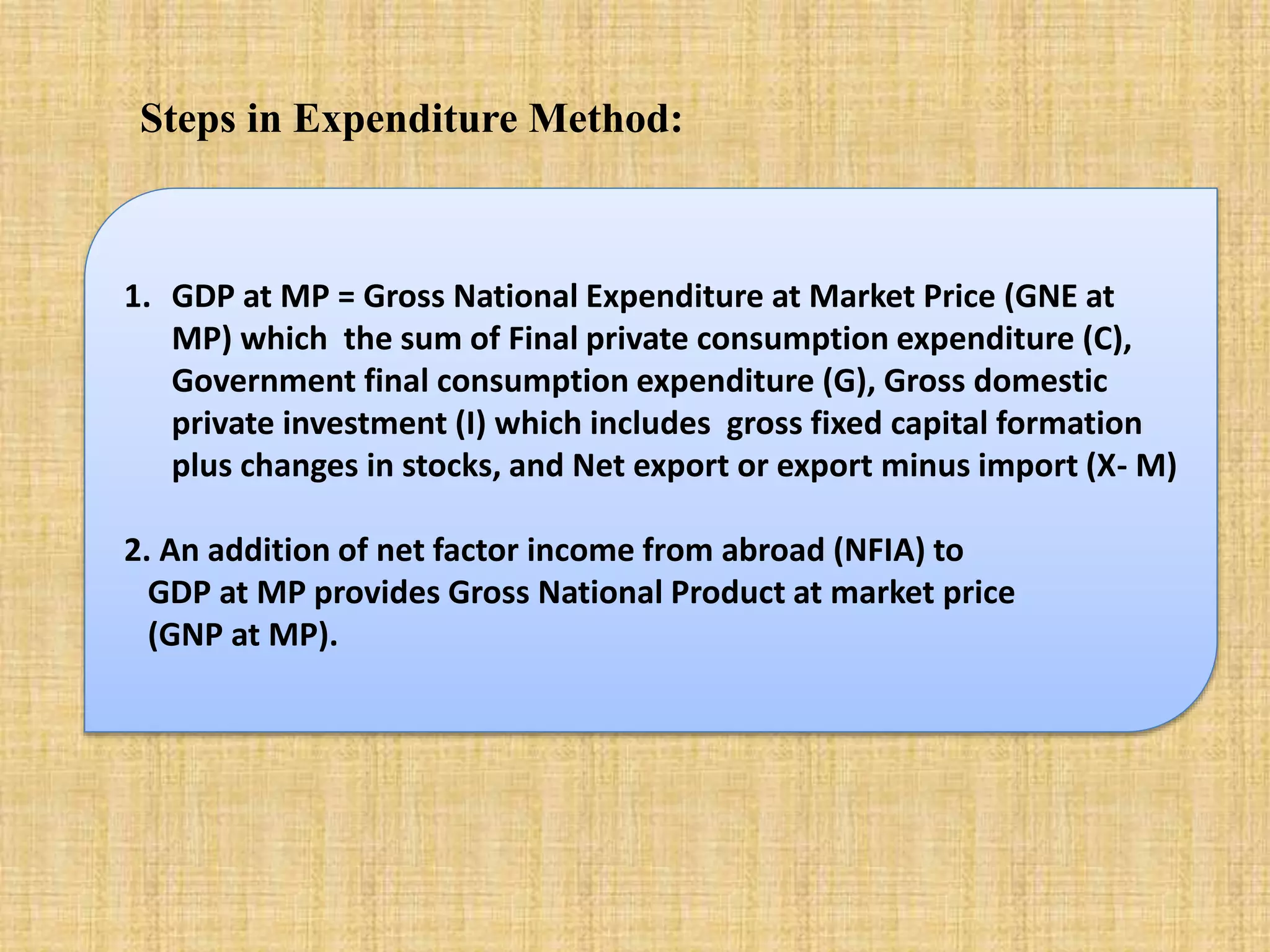 Steps in Expenditure Method:

1. GDP at MP = Gross National Expenditure at Market Price (GNE at MP) which the sum of Final private consumption expenditure (C), Government final consumption expenditure (G), Gross domestic private investment (I) which includes gross fixed capital formation plus changes in stocks, and Net export or export minus import (X- M)

2. An addition of net factor income from abroad (NFIA) to GDP at MP provides Gross National Product at market price (GNP at MP).